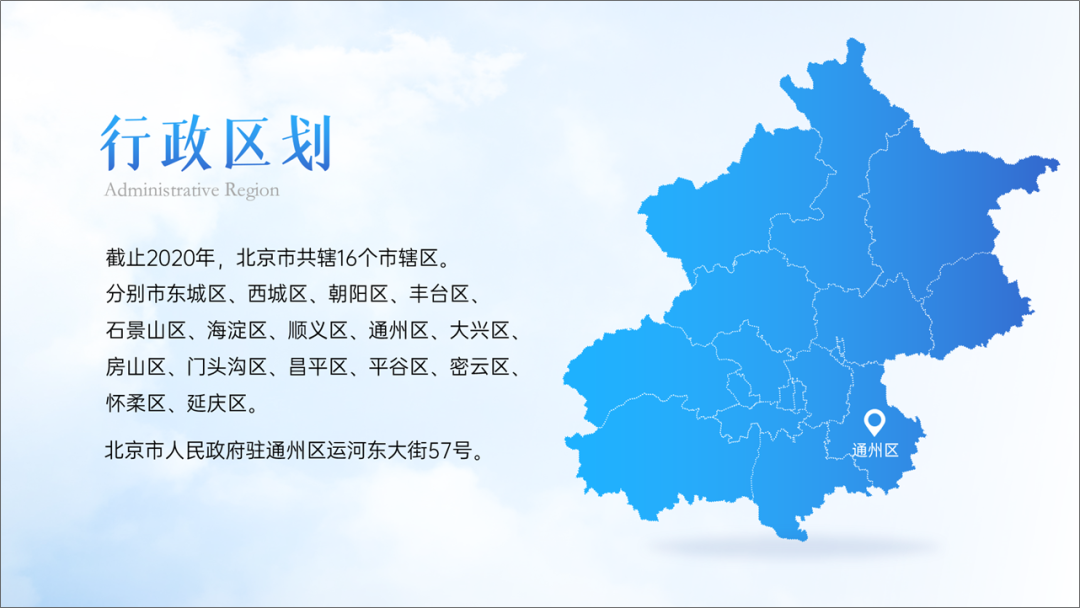 行政区划
Administrative Region

截止2020年，北京市共辖16个市辖区。分别市东城区、西城区、朝阳区、丰台区、石景山区、海淀区、顺义区、通州区、大兴区、房山区、门头沟区、昌平区、平谷区、密云区、怀柔区、延庆区。

北京市人民政府驻通州区运河东大街57号。

通州区